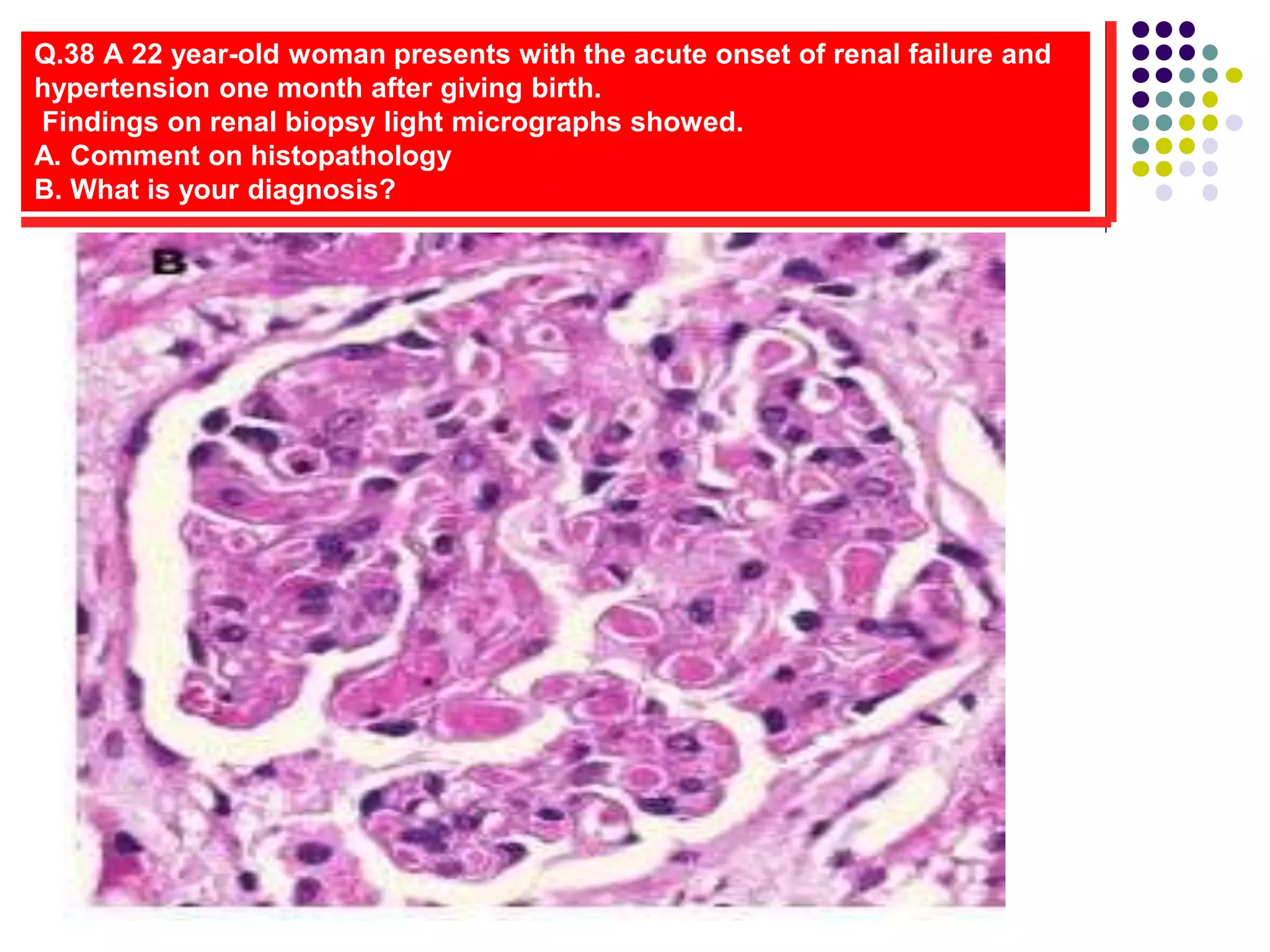 Q.38 A 22 year-old woman presents with the acute onset of renal failure and hypertension one month after giving birth.

Findings on renal biopsy light micrographs showed.

A. Comment on histopathology

B. What is your diagnosis?

B